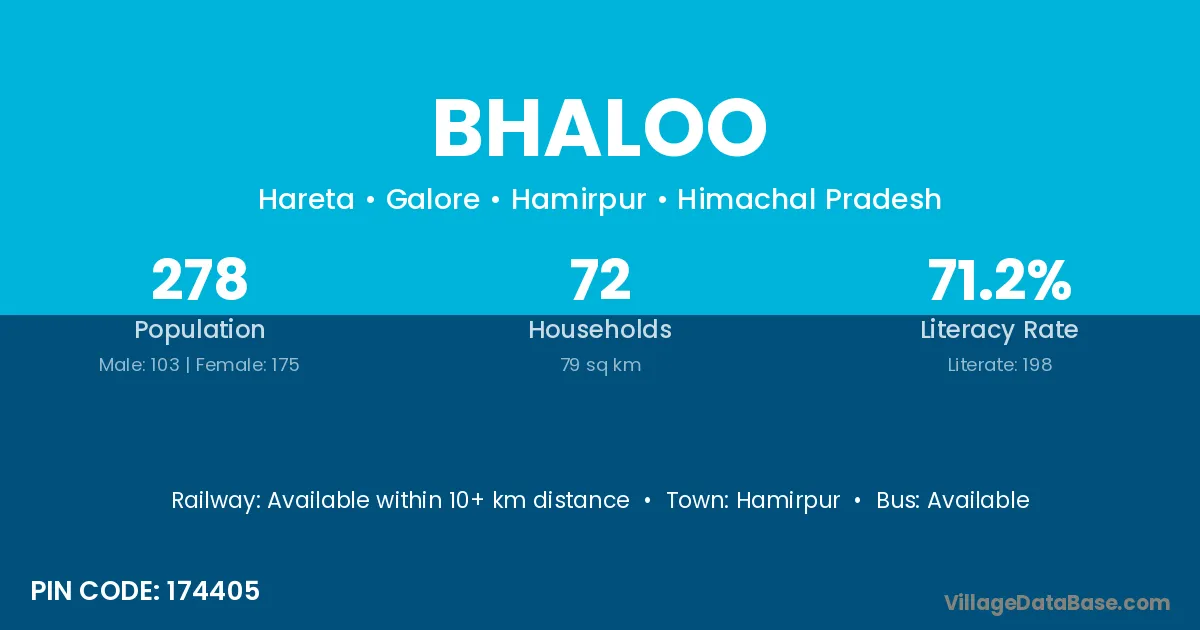 BHALOO

Hareta • Galore • Hamirpur • Himachal Pradesh

278
Population
Male: 103 | Female: 175

72
Households
79 sq km

71.2%
Literacy Rate
Literate: 198

Railway: Available within 10+ km distance • Town: Hamirpur • Bus: Available

PIN CODE: 174405

VillageDataBase.com